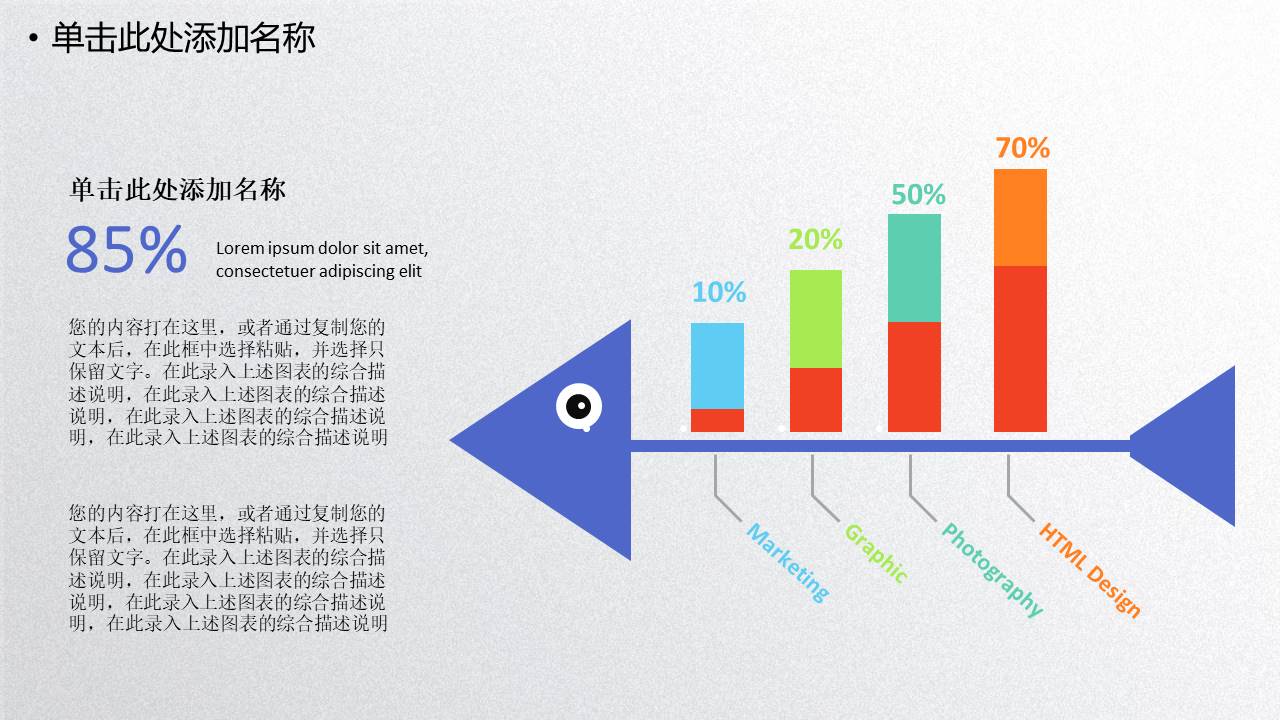 • 单击此处添加名称

单击此处添加名称

85%

Lorem ipsum dolor sit amet, consectetuer adipiscing elit

您的内容打在这里，或者通过复制您的文本后，在此框中选择粘贴，并选择只保留文字。在此录入上述图表的综合描述说明，在此录入上述图表的综合描述说明，在此录入上述图表的综合描述说明，在此录入上述图表的综合描述说明

您的内容打在这里，或者通过复制您的文本后，在此框中选择粘贴，并选择只保留文字。在此录入上述图表的综合描述说明，在此录入上述图表的综合描述说明，在此录入上述图表的综合描述说明，在此录入上述图表的综合描述说明

10%
20%
50%
70%

Marketing
Graphic
Photography
HTML Design